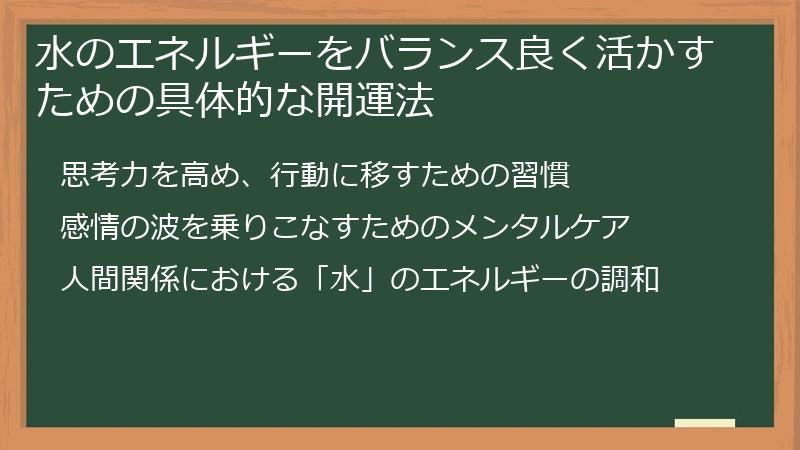 水のエネルギーをバランス良く活かすための具体的な開運法

思考力を高め、行動に移すための習慣

感情の波を乗りこなすためのメンタルケア

人間関係における「水」のエネルギーの調和